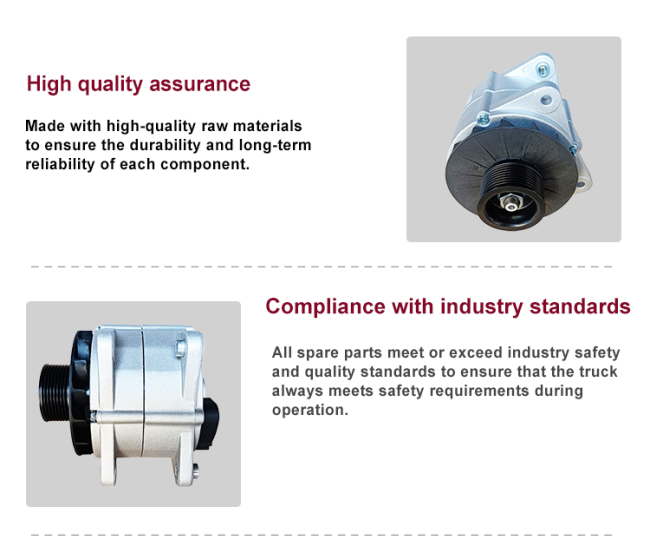 High quality assurance

Made with high-quality raw materials to ensure the durability and long-term reliability of each component.

Compliance with industry standards

All spare parts meet or exceed industry safety and quality standards to ensure that the truck always meets safety requirements during operation.